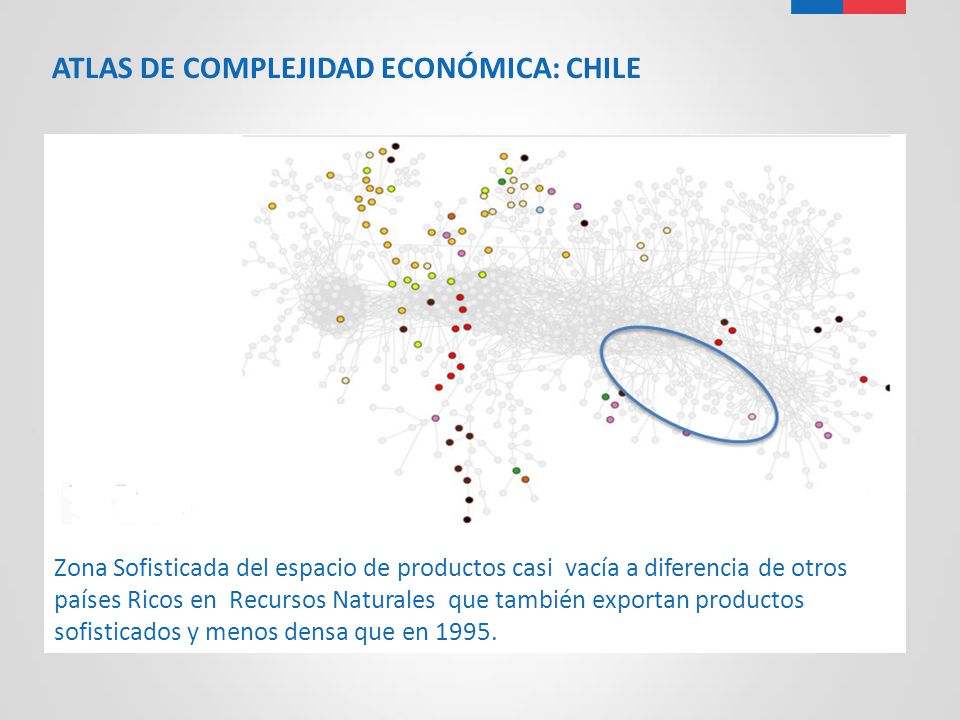 ATLAS DE COMPLEJIDAD ECONÓMICA: CHILE

Zona Sofisticada del espacio de productos casi vacía a diferencia de otros países Ricos en Recursos Naturales que también exportan productos sofisticados y menos densa que en 1995.